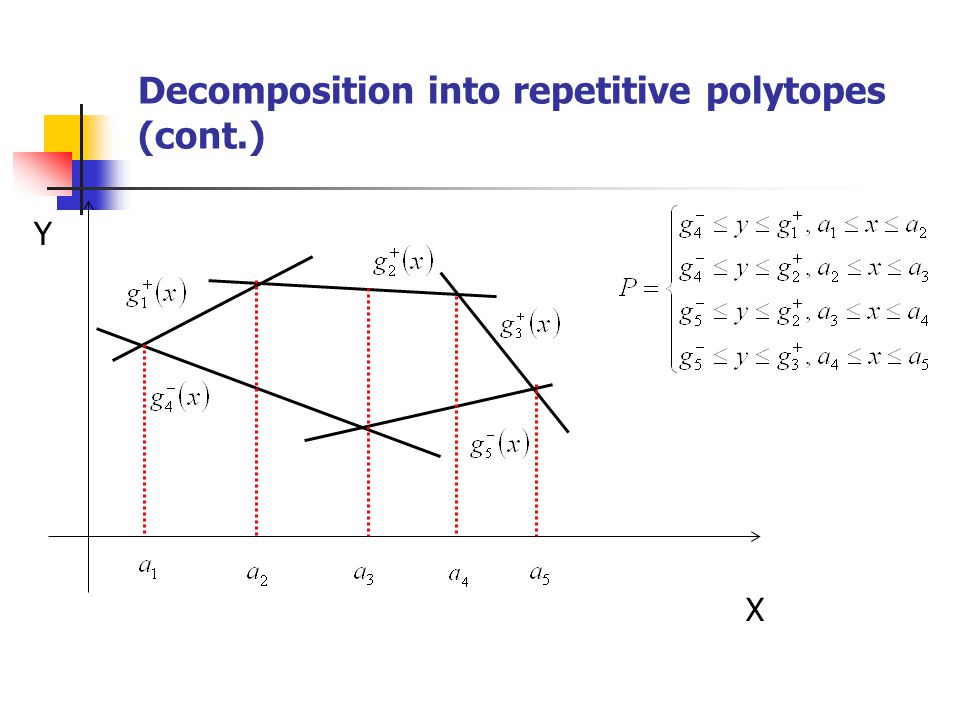 Decomposition into repetitive polytopes (cont.)

Y

$g_1^+(x)$

$g_2^+(x)$

$g_3^+(x)$

$g_4^-(x)$

$g_5^-(x)$

$P = \begin{cases} g_4^- \le y \le g_1^+, a_1 \le x \le a_2 \\ g_4^- \le y \le g_2^+, a_2 \le x \le a_3 \\ g_5^- \le y \le g_2^+, a_3 \le x \le a_4 \\ g_5^- \le y \le g_3^+, a_4 \le x \le a_5 \end{cases}$

$a_1$ $a_2$ $a_3$ $a_4$ $a_5$

X